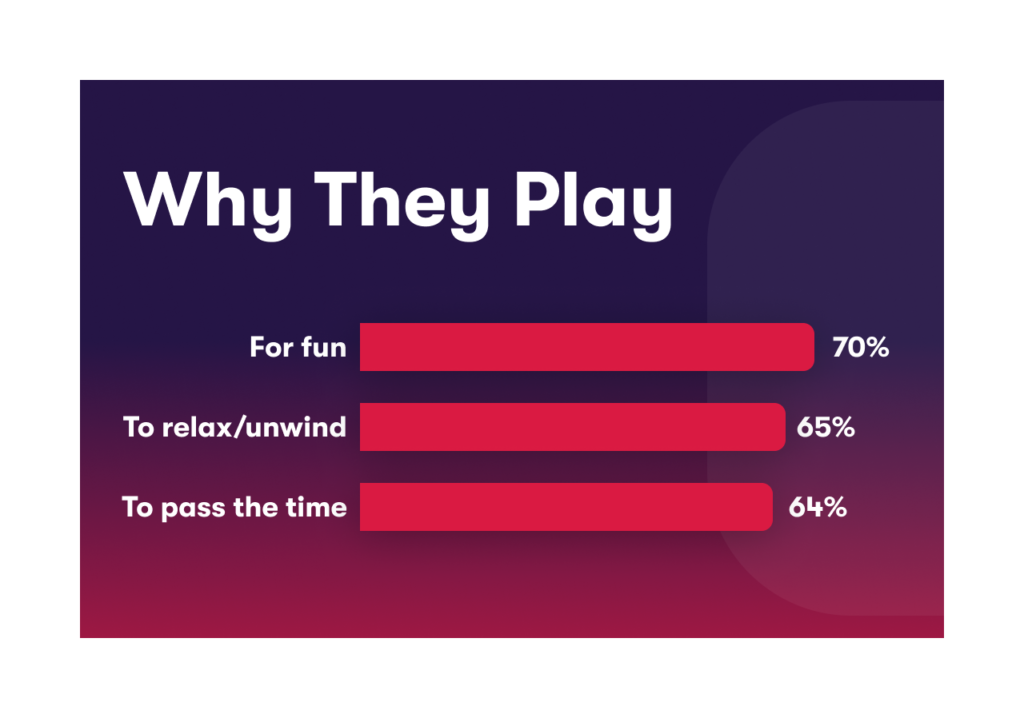 Why They Play

For fun 70%

To relax/unwind 65%

To pass the time 64%